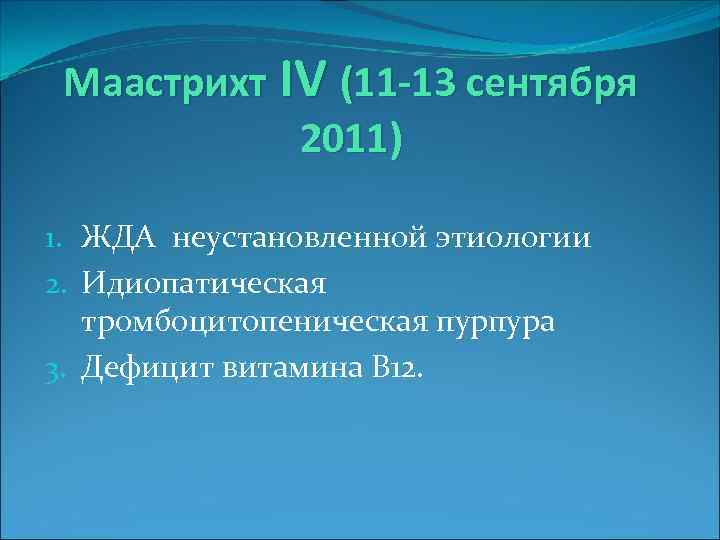 Маастрихт IV (11-13 сентября 2011)

1. ЖДА неустановленной этиологии
2. Идиопатическая тромбоцитопеническая пурпура
3. Дефицит витамина В12.